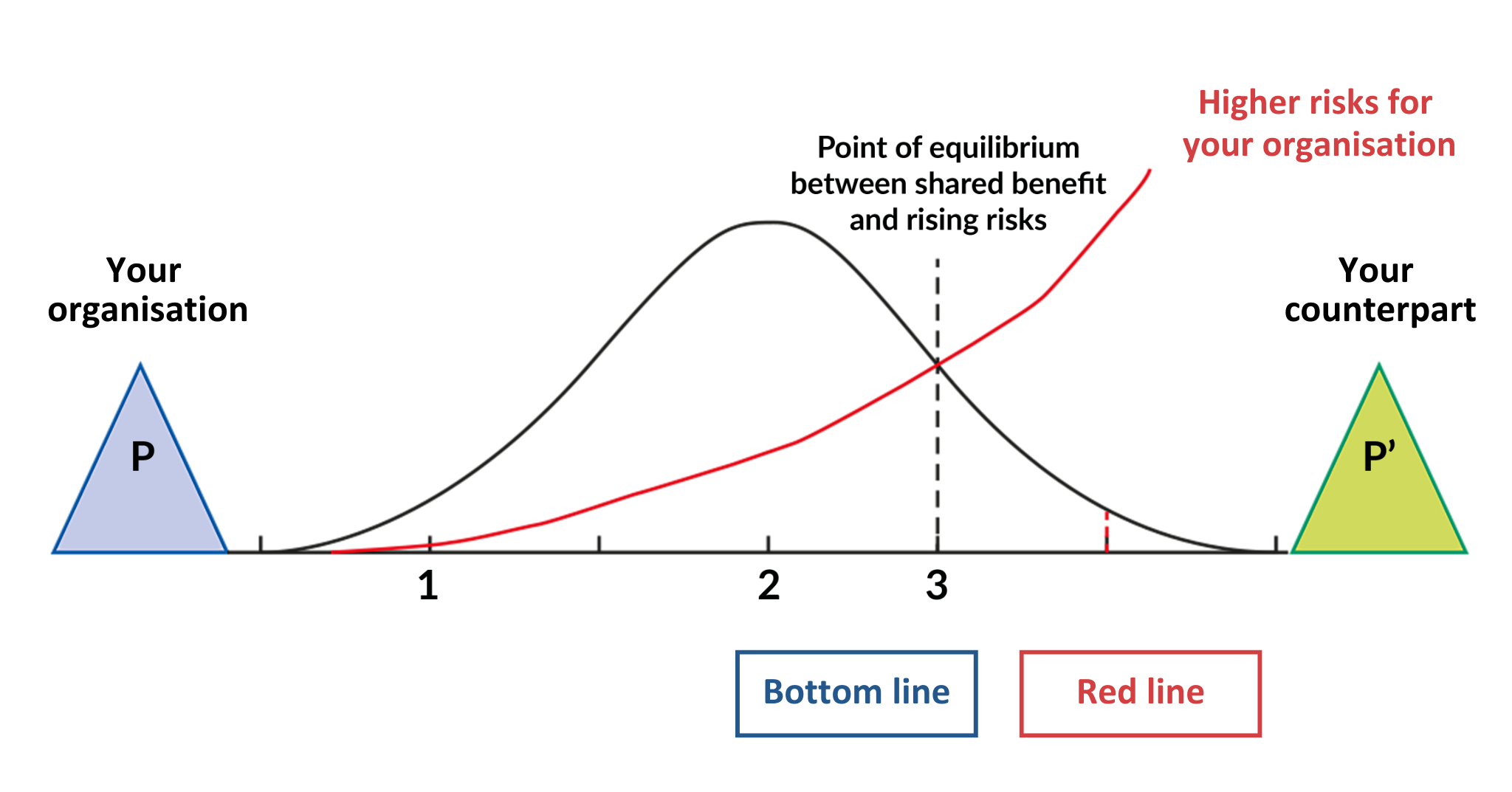 Higher risks for your organisation

Point of equilibrium between shared benefit and rising risks

Your organisation

Your counterpart

P

P’

1

2

3

Bottom line

Red line